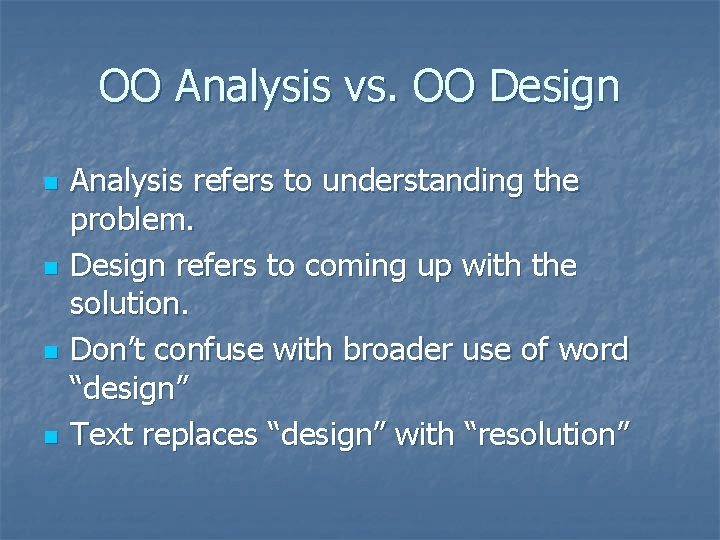 OO Analysis vs. OO Design

- Analysis refers to understanding the problem.
- Design refers to coming up with the solution.
- Don’t confuse with broader use of word “design”
- Text replaces “design” with “resolution”